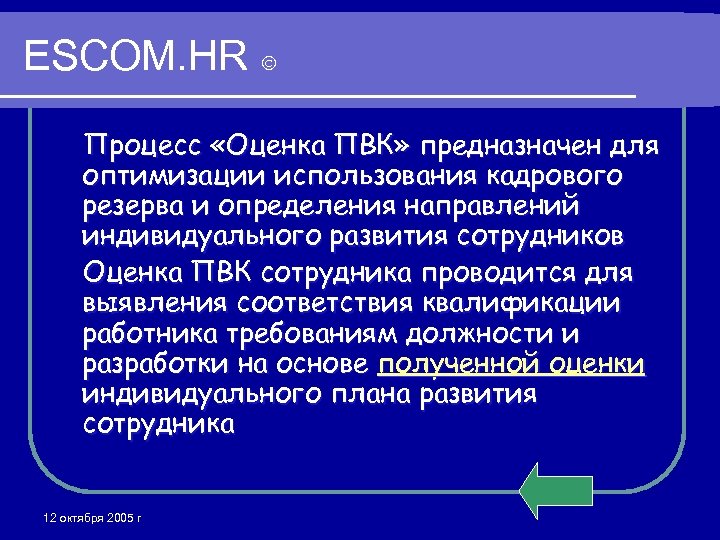 ESCOM.HR ©

Процесс «Оценка ПВК» предназначен для оптимизации использования кадрового резерва и определения направлений индивидуального развития сотрудников

Оценка ПВК сотрудника проводится для выявления соответствия квалификации работника требованиям должности и разработки на основе полученной оценки индивидуального плана развития сотрудника

12 октября 2005 г